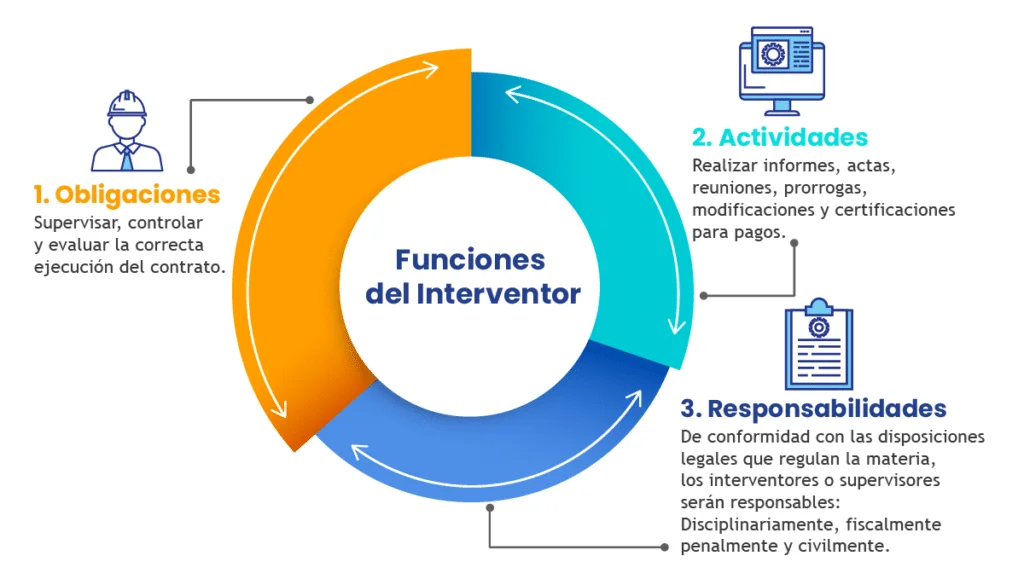 Funciones del Interventor

1. Obligaciones
Supervisar, controlar y evaluar la correcta ejecución del contrato.

2. Actividades
Realizar informes, actas, reuniones, prorrogas, modificaciones y certificaciones para pagos.

3. Responsabilidades
De conformidad con las disposiciones legales que regulan la materia, los interventores o supervisores serán responsables: Disciplinariamente, fiscalmente penalmente y civilmente.